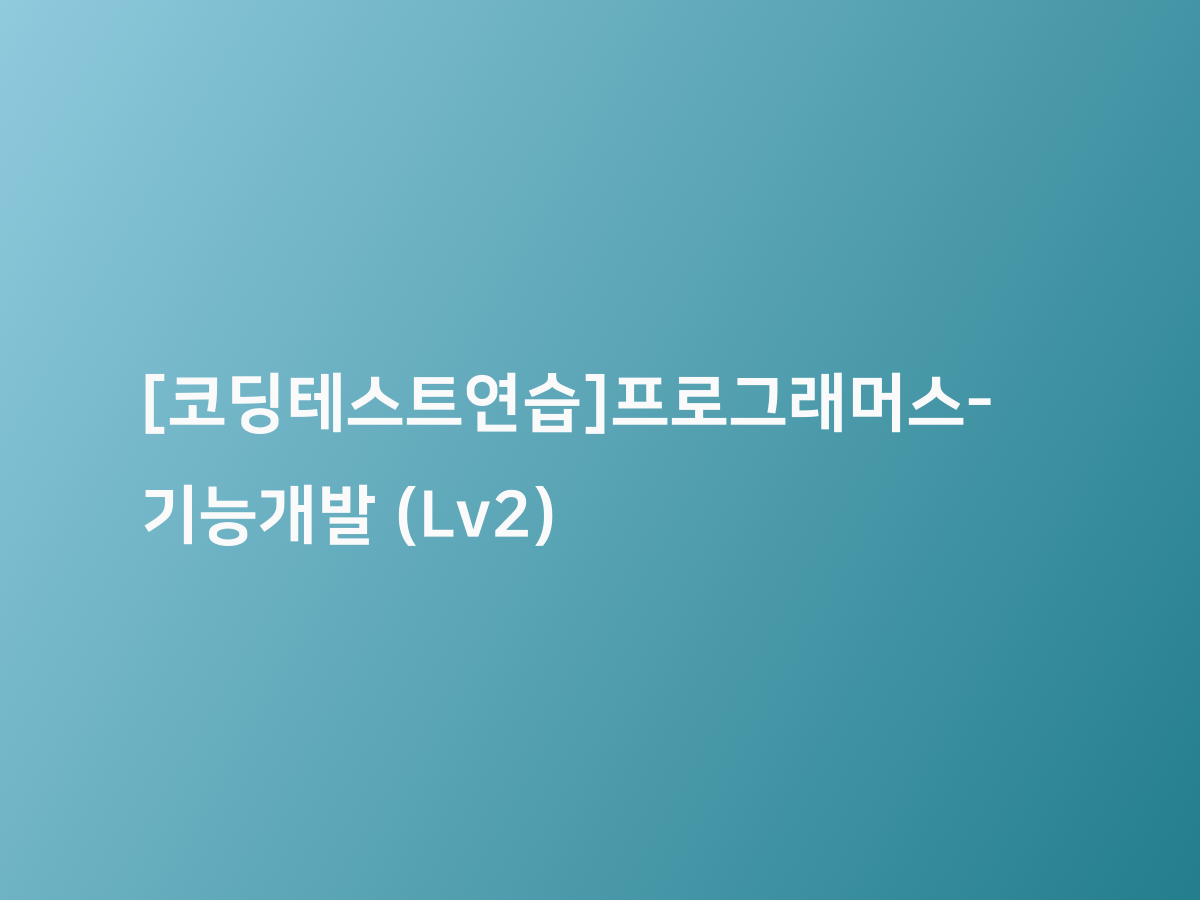 [코딩테스트연습]프로그래머스-기능개발 (Lv2)